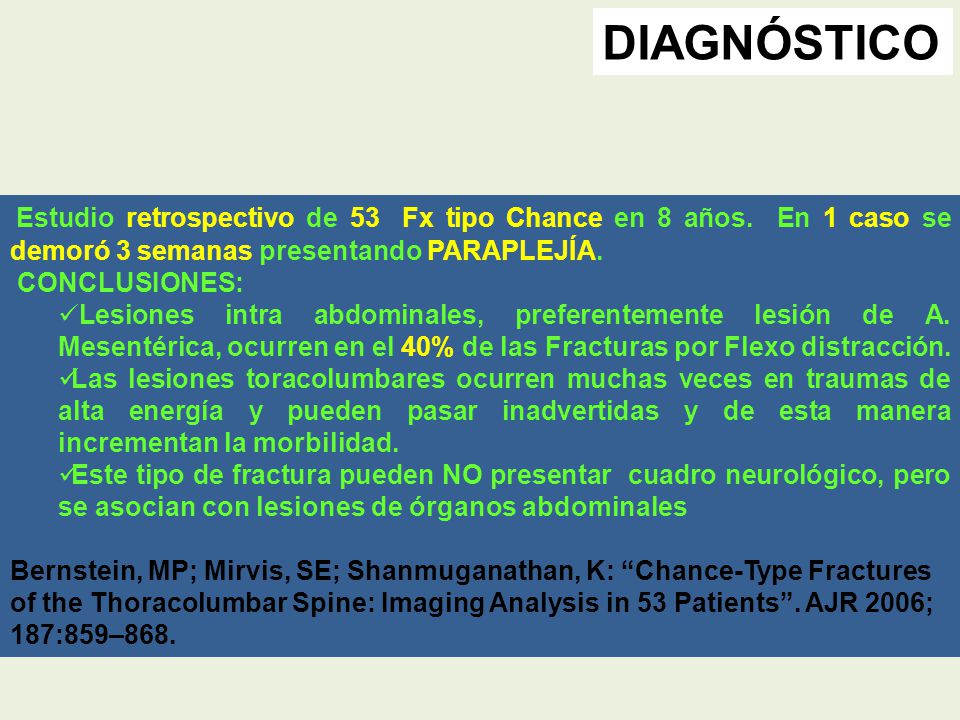 DIAGNÓSTICO

Estudio retrospectivo de 53 Fx tipo Chance en 8 años. En 1 caso se demoró 3 semanas presentando PARAPLEJÍA.

CONCLUSIONES:

✓Lesiones intra abdominales, preferentemente lesión de A. Mesentérica, ocurren en el 40% de las Fracturas por Flexo distracción.

✓Las lesiones toracolumbares ocurren muchas veces en traumas de alta energía y pueden pasar inadvertidas y de esta manera incrementan la morbilidad.

✓Este tipo de fractura pueden NO presentar cuadro neurológico, pero se asocian con lesiones de órganos abdominales

Bernstein, MP; Mirvis, SE; Shanmuganathan, K: “Chance-Type Fractures of the Thoracolumbar Spine: Imaging Analysis in 53 Patients”. AJR 2006; 187:859–868.